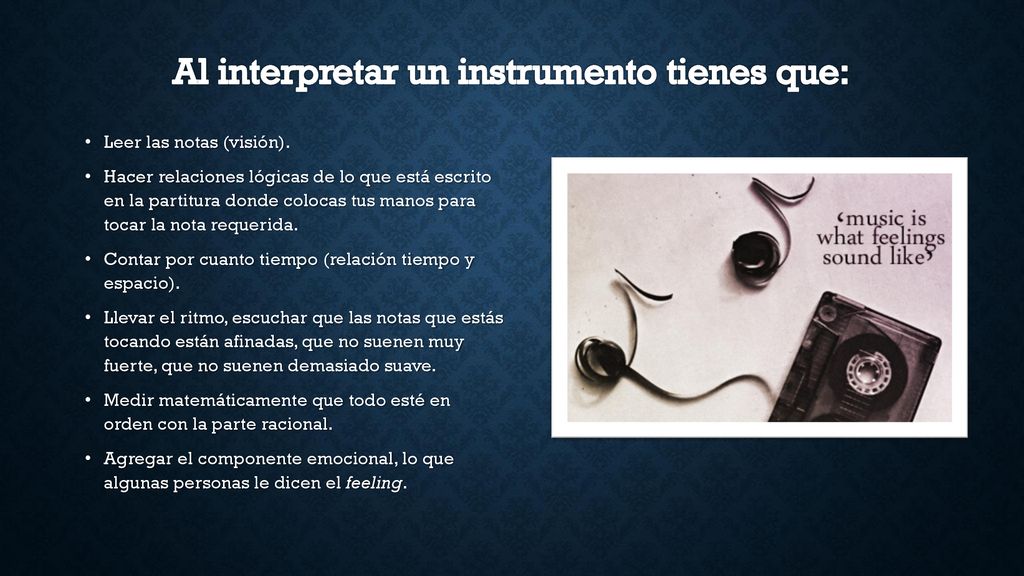 Al interpretar un instrumento tienes que:

• Leer las notas (visión).

• Hacer relaciones lógicas de lo que está escrito en la partitura donde colocas tus manos para tocar la nota requerida.

• Contar por cuanto tiempo (relación tiempo y espacio).

• Llevar el ritmo, escuchar que las notas que estás tocando están afinadas, que no suenen muy fuerte, que no suenen demasiado suave.

• Medir matemáticamente que todo esté en orden con la parte racional.

• Agregar el componente emocional, lo que algunas personas le dicen el feeling.

'music is what feelings sound like'